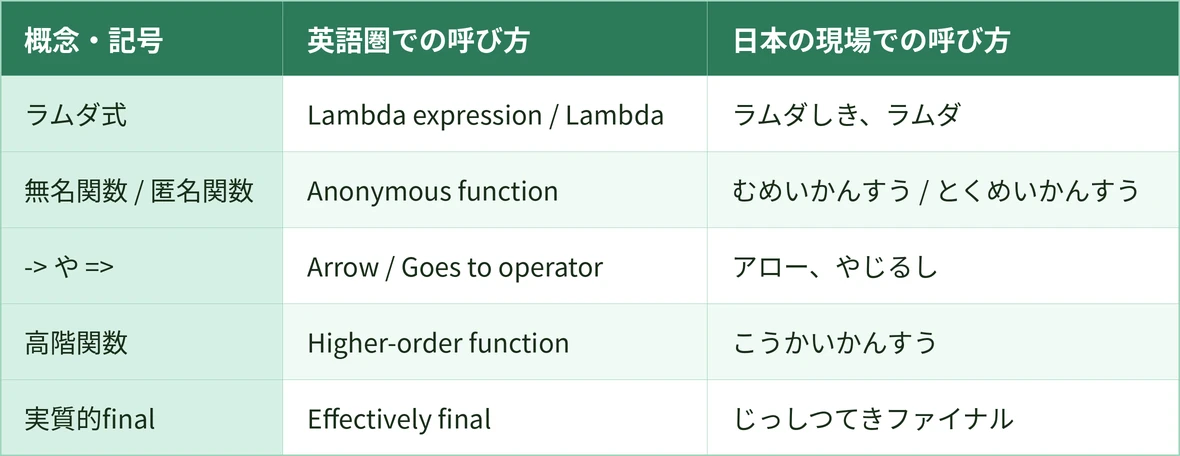 | 概念・記号 | 英語圏での呼び方 | 日本の現場での呼び方 |
|---|---|---|
| ラムダ式 | Lambda expression / Lambda | ラムダしき、ラムダ |
| 無名関数 / 匿名関数 | Anonymous function | むめいかんすう / とくめいかんすう |
| -> や => | Arrow / Goes to operator | アロー、やじるし |
| 高階関数 | Higher-order function | こうかいかんすう |
| 実質的final | Effectively final | じっしつてきファイナル |